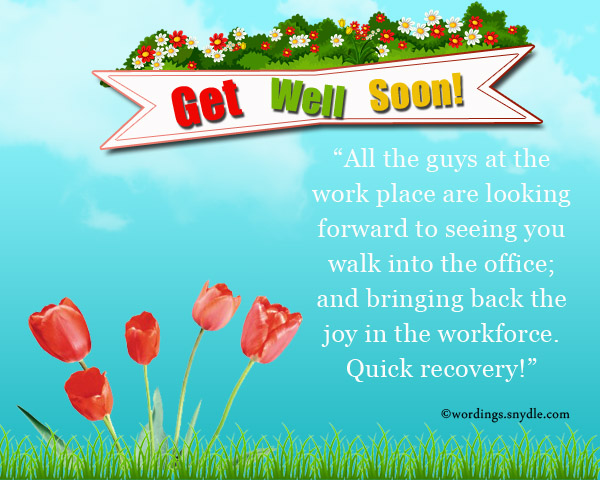 Get Well Soon!

“All the guys at the work place are looking forward to seeing you walk into the office; and bringing back the joy in the workforce. Quick recovery!”

©wordings.snydle.com